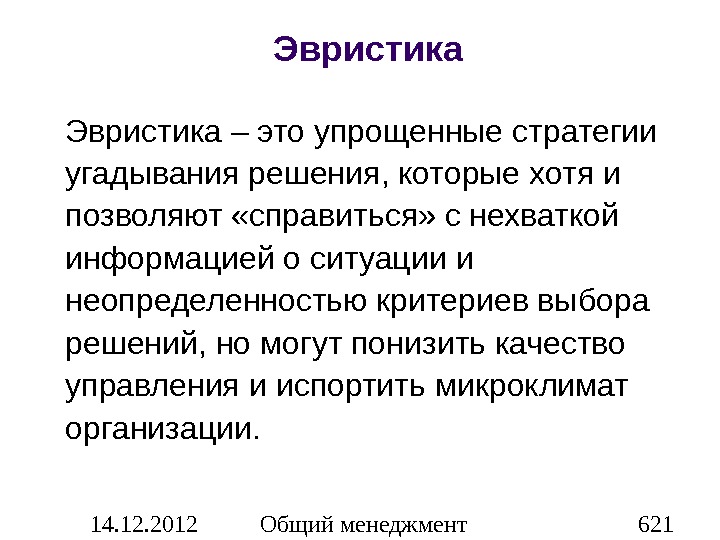 Эвристика

Эвристика – это упрощенные стратегии угадывания решения, которые хотя и позволяют «справиться» с нехваткой информацией о ситуации и неопределенностью критериев выбора решений, но могут понизить качество управления и испортить микроклимат организации.

14.12.2012 Общий менеджмент 621